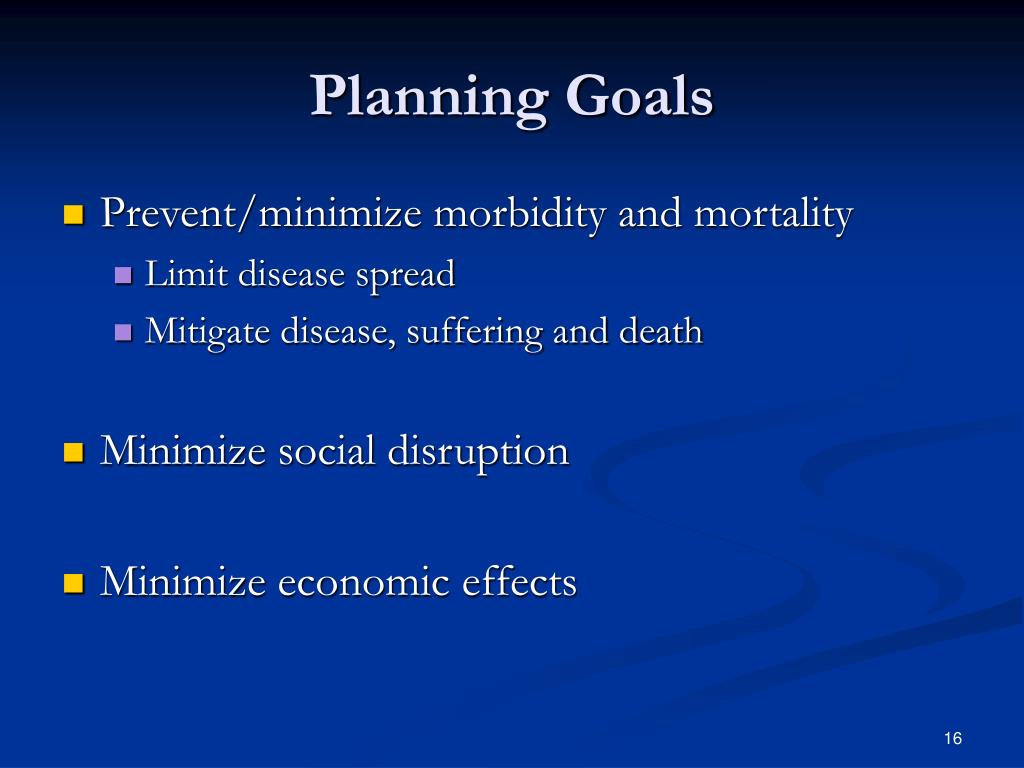 Planning Goals

- Prevent/minimize morbidity and mortality
  - Limit disease spread
  - Mitigate disease, suffering and death

- Minimize social disruption

- Minimize economic effects

16